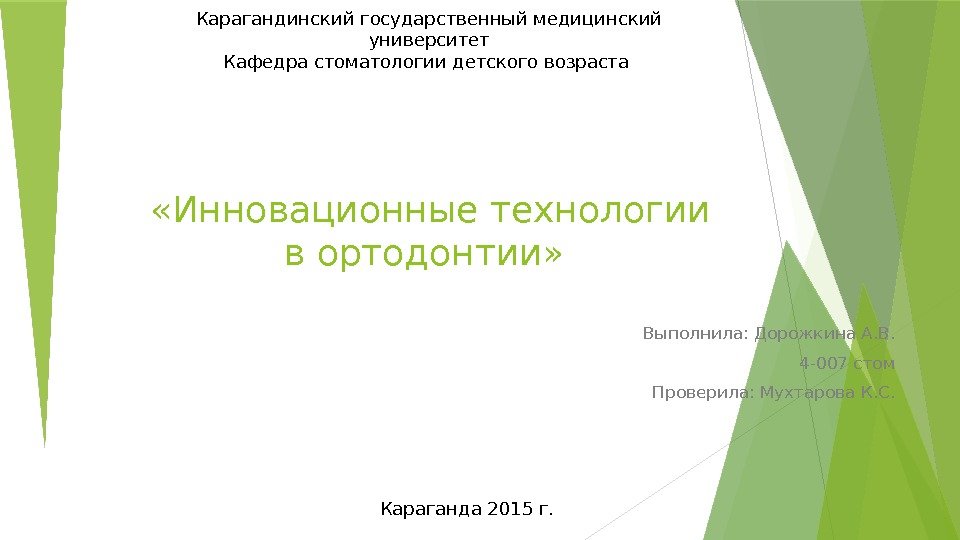 Карагандинский государственный медицинский университет
Кафедра стоматологии детского возраста

«Инновационные технологии в ортодонтии»

Выполнила: Дорожкина А.В.

4-007 стом

Проверила: Мухтарова К.С.

Караганда 2015 г.